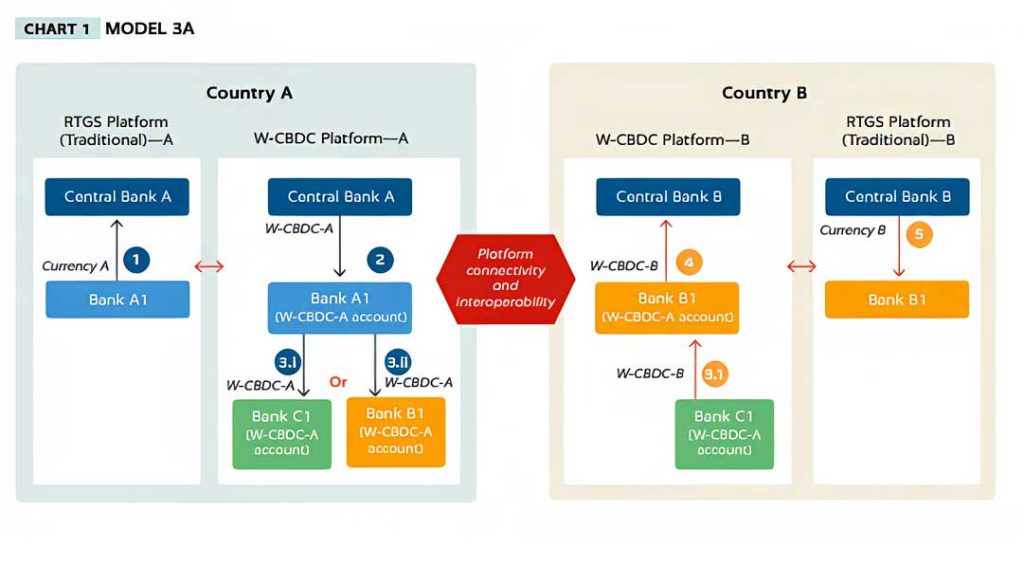 CHART 1 MODEL 3A

Country A

RTGS Platform (Traditional)—A

Central Bank A

Currency A

1

Bank A1

W-CBDC Platform—A

Central Bank A

W-CBDC-A

2

Bank A1 (W-CBDC-A account)

3.I

W-CBDC-A

Or

3.II

W-CBDC-A

Bank C1 (W-CBDC-A account)

Bank B1 (W-CBDC-A account)

Platform connectivity and interoperability

Country B

W-CBDC Platform—B

Central Bank B

W-CBDC-B

4

Bank B1 (W-CBDC-A account)

W-CBDC-B

3.1

Bank C1 (W-CBDC-A account)

RTGS Platform (Traditional)—B

Central Bank B

Currency B

5

Bank B1